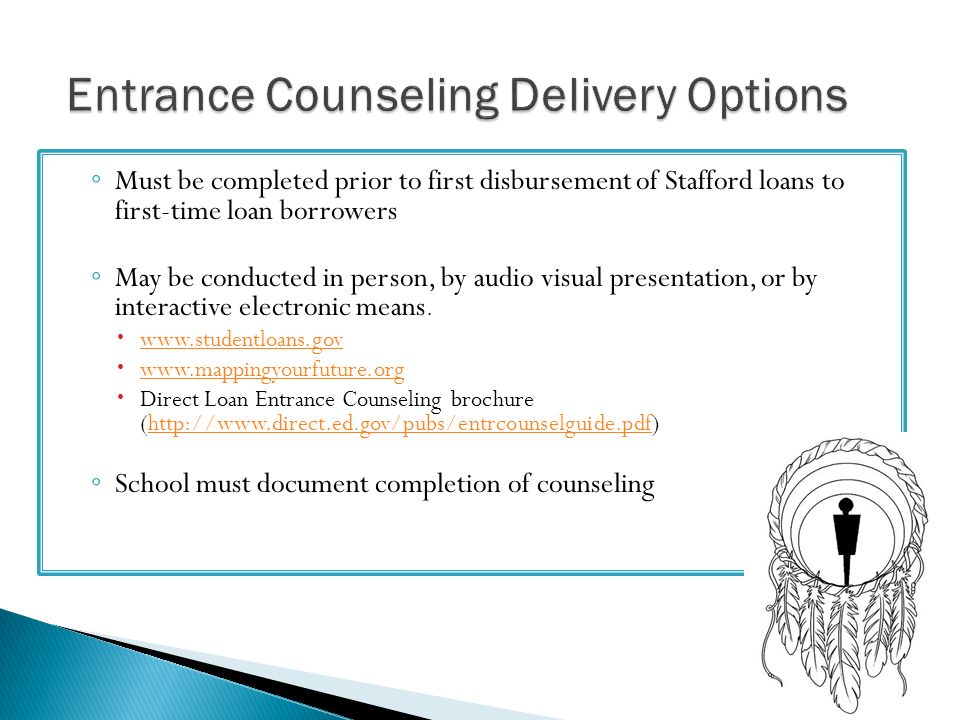 Entrance Counseling Delivery Options

◦ Must be completed prior to first disbursement of Stafford loans to first-time loan borrowers

◦ May be conducted in person, by audio visual presentation, or by interactive electronic means.
• www.studentloans.gov
• www.mappingyourfuture.org
• Direct Loan Entrance Counseling brochure (http://www.direct.ed.gov/pubs/entrcounselguide.pdf)

◦ School must document completion of counseling